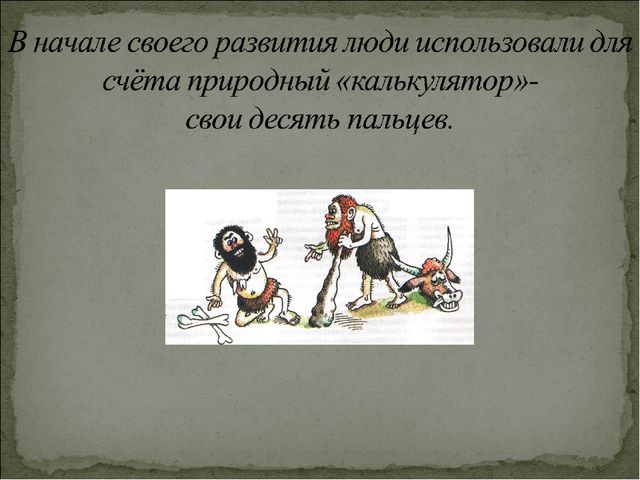 В начале своего развития люди использовали для счёта природный «калькулятор»- свои десять пальцев.